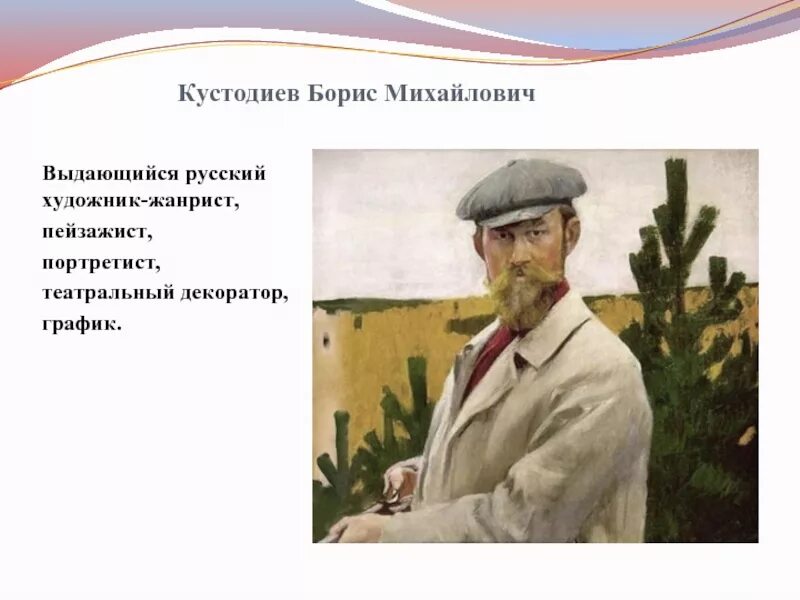 Кустодиев Борис Михайлович

Выдающийся русский художник-жанрист,
пейзажист,
портретист,
театральный декоратор,
график.